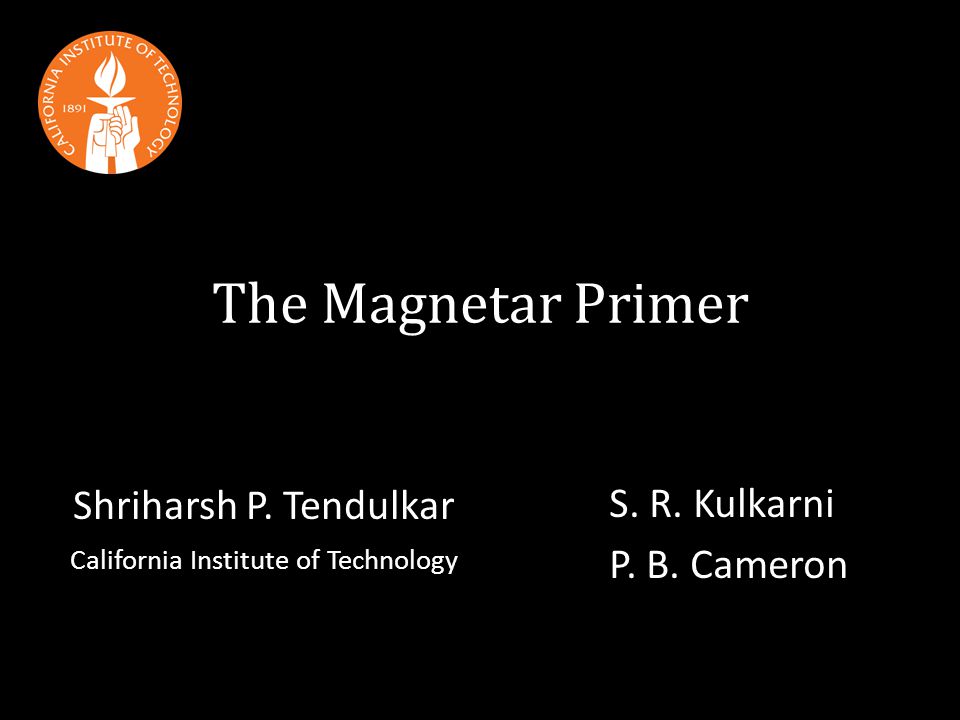 CALIFORNIA INSTITUTE OF TECHNOLOGY
1891

The Magnetar Primer

Shriharsh P. Tendulkar
California Institute of Technology

S. R. Kulkarni
P. B. Cameron